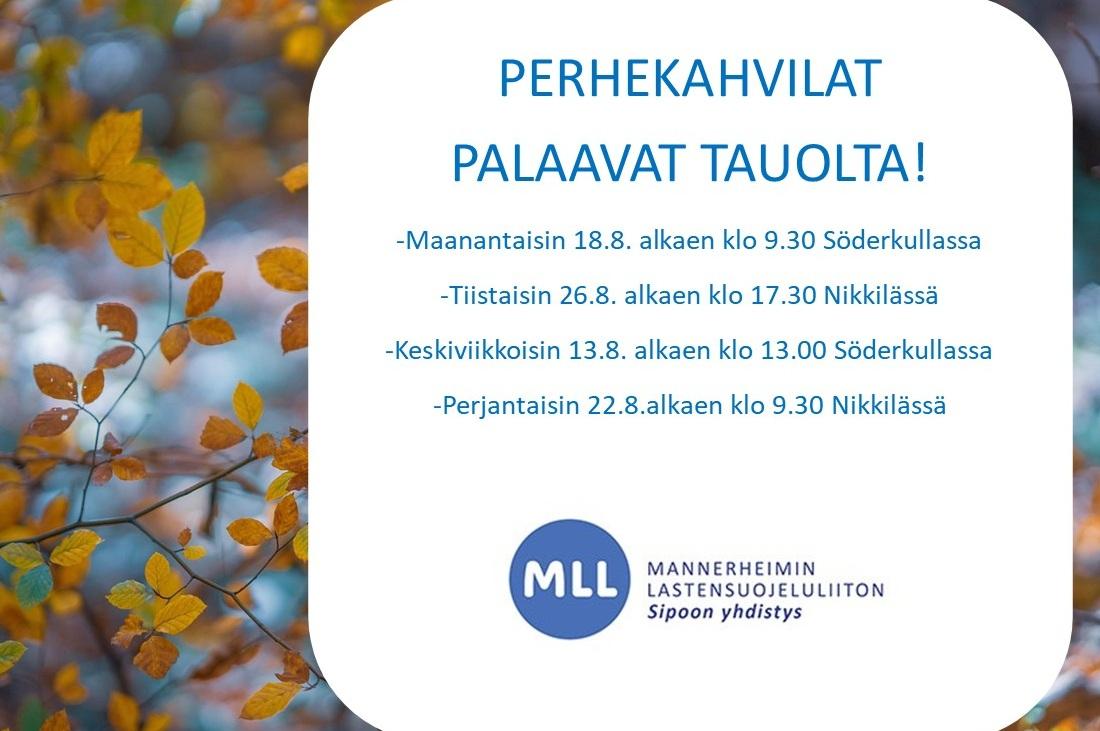 PERHEKAHVILAT
PALAAVAT TAUOLTA!

-Maanantaisin 18.8. alkaen klo 9.30 Söderkullassa

-Tiistaisin 26.8. alkaen klo 17.30 Nikkilässä

-Keskiviikkoisin 13.8. alkaen klo 13.00 Söderkullassa

-Perjantaisin 22.8.alkaen klo 9.30 Nikkilässä

MLL
MANNERHEIMIN
LASTENSUOJELULIITON
Sipoon yhdistys